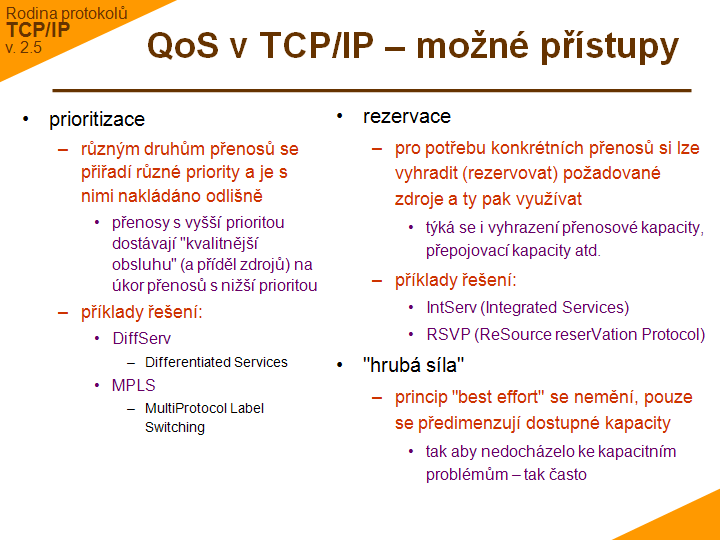 Rodina protokolů
TCP/IP
v. 2.5

QoS v TCP/IP – možné přístupy

• prioritizace
– různým druhům přenosů se přiřadí různé priority a je s nimi nakládáno odlišně
• přenosy s vyšší prioritou dostávají "kvalitnější obsluhu" (a příděl zdrojů) na úkor přenosů s nižší prioritou
– příklady řešení:
• DiffServ
– Differentiated Services
• MPLS
– MultiProtocol Label Switching

• rezervace
– pro potřebu konkrétních přenosů si lze vyhradit (rezervovat) požadované zdroje a ty pak využívat
• týká se i vyhrazení přenosové kapacity, přepojovací kapacity atd.
– příklady řešení:
• IntServ (Integrated Services)
• RSVP (ReSource reserVation Protocol)

• "hrubá síla"
– princip "best effort" se nemění, pouze se předimenzují dostupné kapacity
• tak aby nedocházelo ke kapacitním problémům – tak často